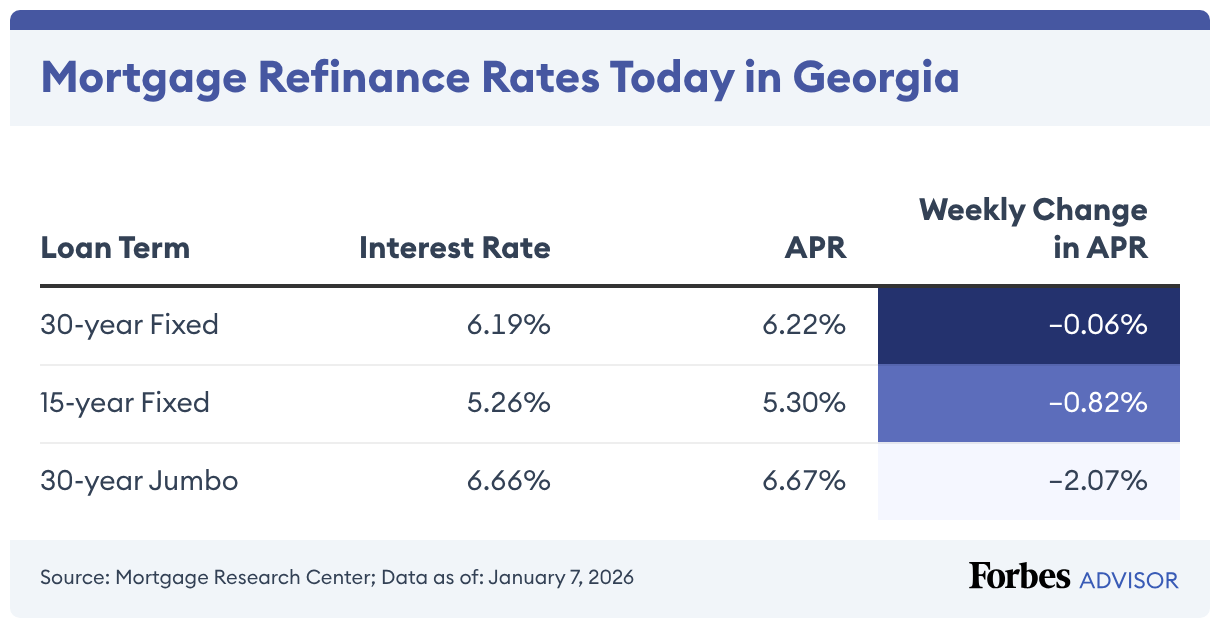 Mortgage Refinance Rates Today in Georgia

| Loan Term | Interest Rate | APR | Weekly Change in APR |
|---|---|---|---|
| 30-year Fixed | 6.19% | 6.22% | −0.06% |
| 15-year Fixed | 5.26% | 5.30% | −0.82% |
| 30-year Jumbo | 6.66% | 6.67% | −2.07% |

Source: Mortgage Research Center; Data as of: January 7, 2026

Forbes ADVISOR